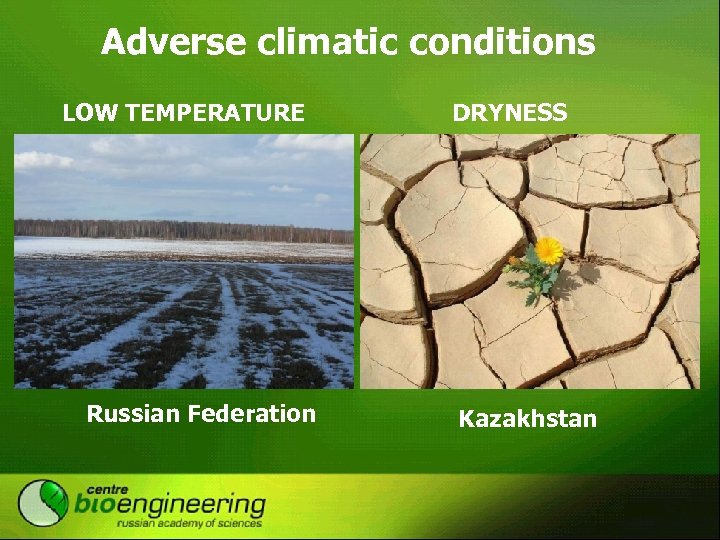 Adverse climatic conditions

LOW TEMPERATURE

DRYNESS

Russian Federation

Kazakhstan

centre
bioengineering
russian academy of sciences